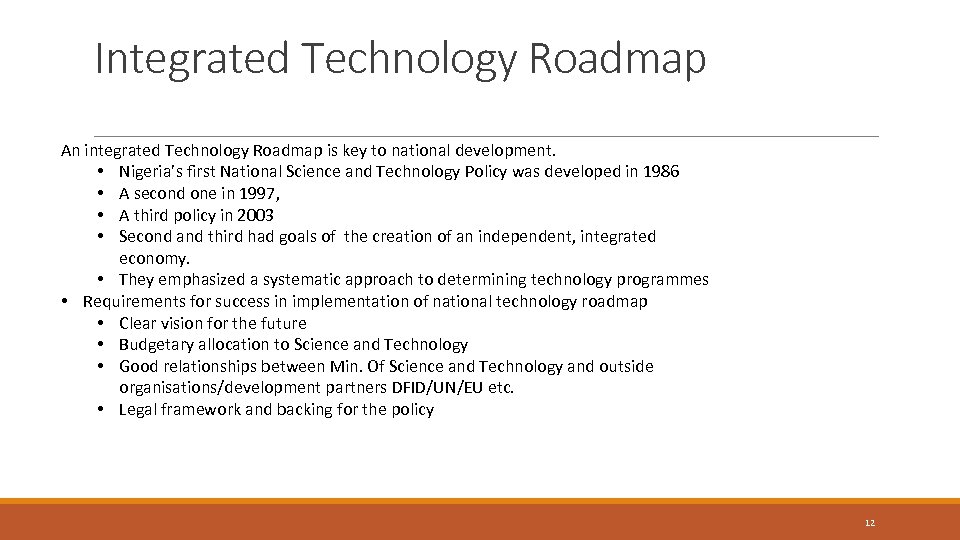 Integrated Technology Roadmap

An integrated Technology Roadmap is key to national development.
• Nigeria's first National Science and Technology Policy was developed in 1986
• A second one in 1997,
• A third policy in 2003
• Second and third had goals of the creation of an independent, integrated economy.
• They emphasized a systematic approach to determining technology programmes
• Requirements for success in implementation of national technology roadmap
• Clear vision for the future
• Budgetary allocation to Science and Technology
• Good relationships between Min. Of Science and Technology and outside organisations/development partners DFID/UN/EU etc.
• Legal framework and backing for the policy

12